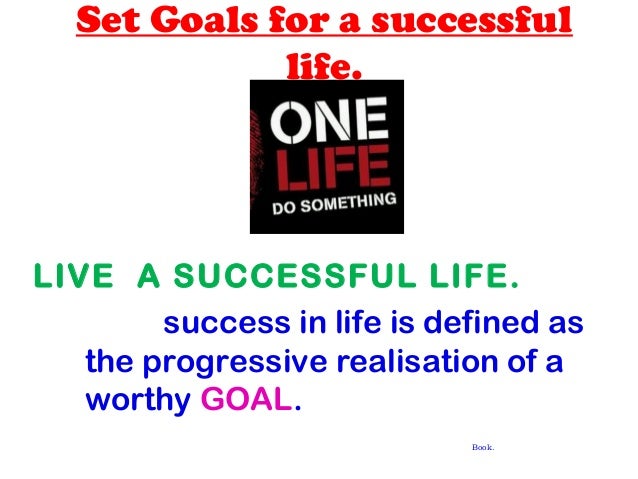 Set Goals for a successful life.

ONE
LIFE
DO SOMETHING

LIVE A SUCCESSFUL LIFE.

success in life is defined as the progressive realisation of a worthy GOAL.

Book.